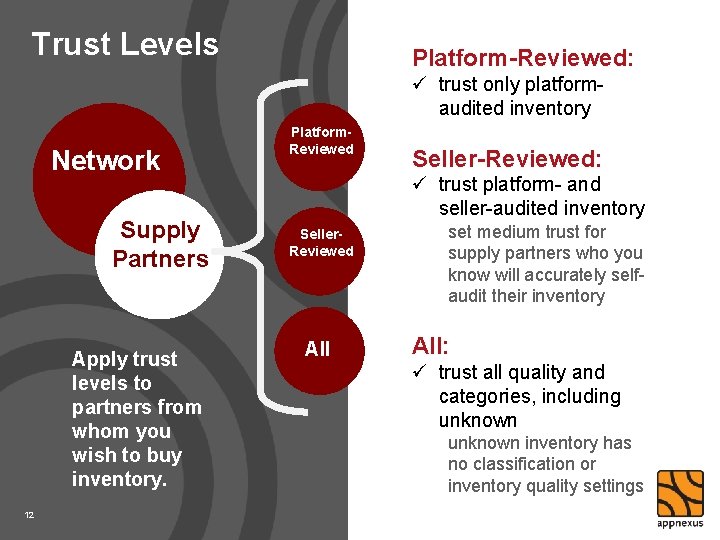 Trust Levels

Network

Supply Partners

Platform-Reviewed

Seller-Reviewed

All

Apply trust levels to partners from whom you wish to buy inventory.

12

Platform-Reviewed:
✓ trust only platform-audited inventory

Seller-Reviewed:
✓ trust platform- and seller-audited inventory
set medium trust for supply partners who you know will accurately self-audit their inventory

All:
✓ trust all quality and categories, including unknown
unknown inventory has no classification or inventory quality settings

appnexus